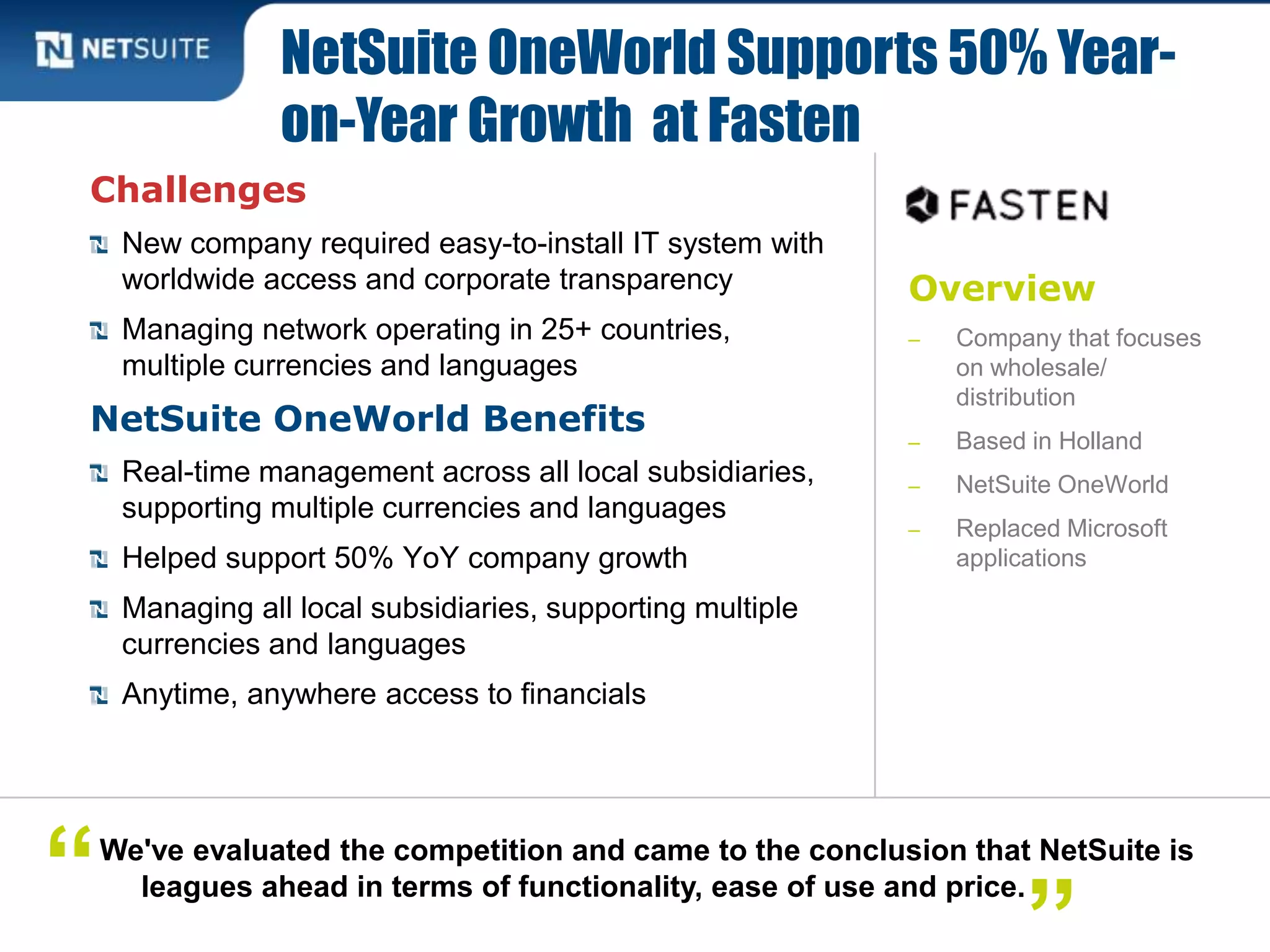 NETSUITE

NetSuite OneWorld Supports 50% Year-on-Year Growth at Fasten

Challenges

New company required easy-to-install IT system with worldwide access and corporate transparency

Managing network operating in 25+ countries, multiple currencies and languages

NetSuite OneWorld Benefits

Real-time management across all local subsidiaries, supporting multiple currencies and languages

Helped support 50% YoY company growth

Managing all local subsidiaries, supporting multiple currencies and languages

Anytime, anywhere access to financials

FASTEN

Overview

– Company that focuses on wholesale/ distribution

– Based in Holland

– NetSuite OneWorld

– Replaced Microsoft applications

“We've evaluated the competition and came to the conclusion that NetSuite is leagues ahead in terms of functionality, ease of use and price.”